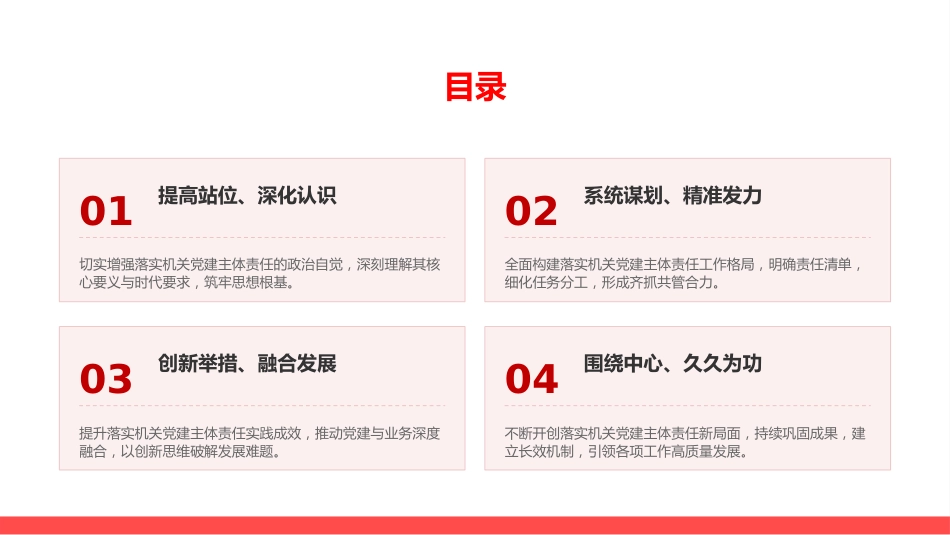 目录

01 提高站位、深化认识

切实增强落实机关党建主体责任的政治自觉，深刻理解其核心要义与时代要求，筑牢思想根基。

02 系统谋划、精准发力

全面构建落实机关党建主体责任工作格局，明确责任清单，细化任务分工，形成齐抓共管合力。

03 创新举措、融合发展

提升落实机关党建主体责任实践成效，推动党建与业务深度融合，以创新思维破解发展难题。

04 围绕中心、久久为功

不断开创落实机关党建主体责任新局面，持续巩固成果，建立长效机制，引领各项工作高质量发展。